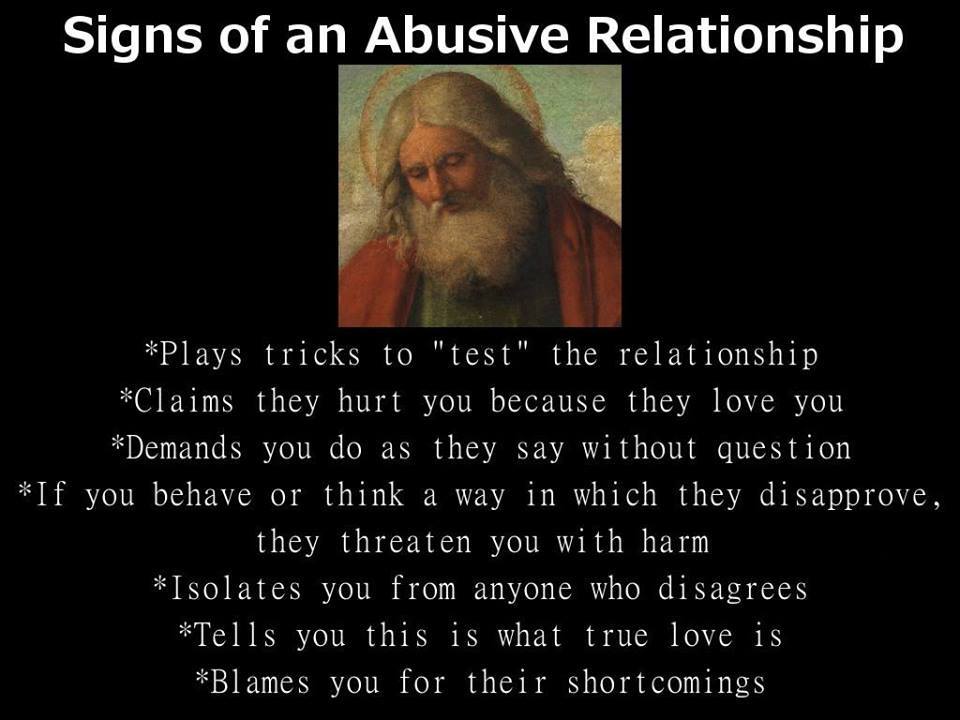 Signs of an Abusive Relationship

*Plays tricks to "test" the relationship
*Claims they hurt you because they love you
*Demands you do as they say without question
*If you behave or think a way in which they disapprove, they threaten you with harm
*Isolates you from anyone who disagrees
*Tells you this is what true love is
*Blames you for their shortcomings